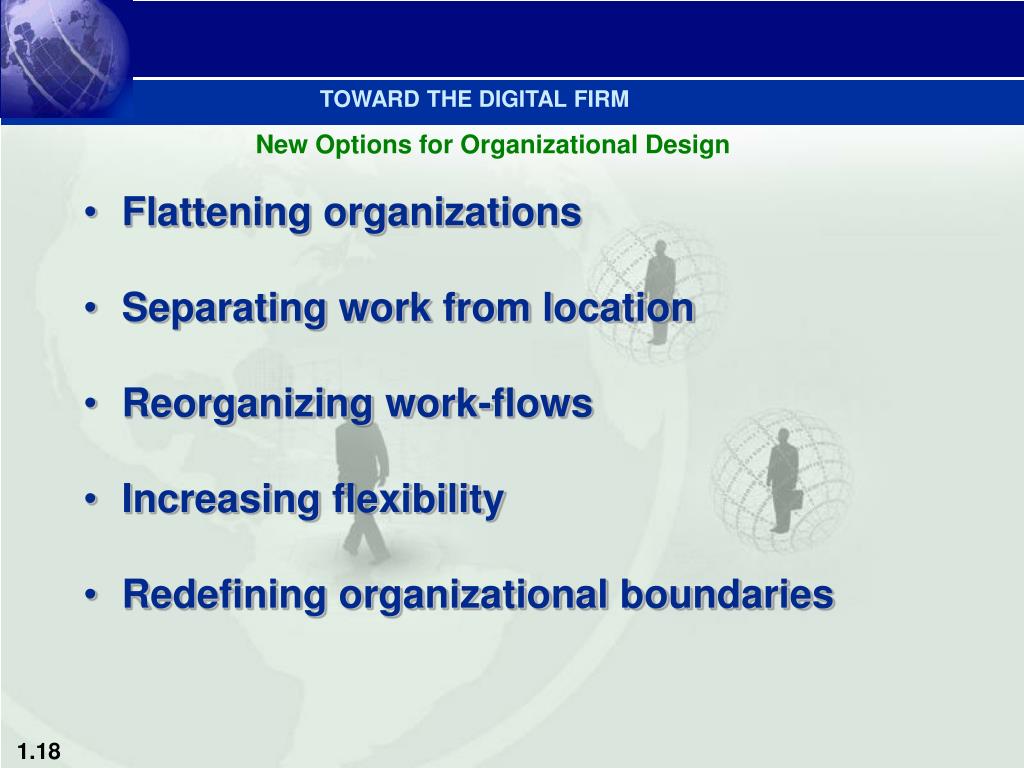 TOWARD THE DIGITAL FIRM

New Options for Organizational Design

• Flattening organizations

• Separating work from location

• Reorganizing work-flows

• Increasing flexibility

• Redefining organizational boundaries

1.18